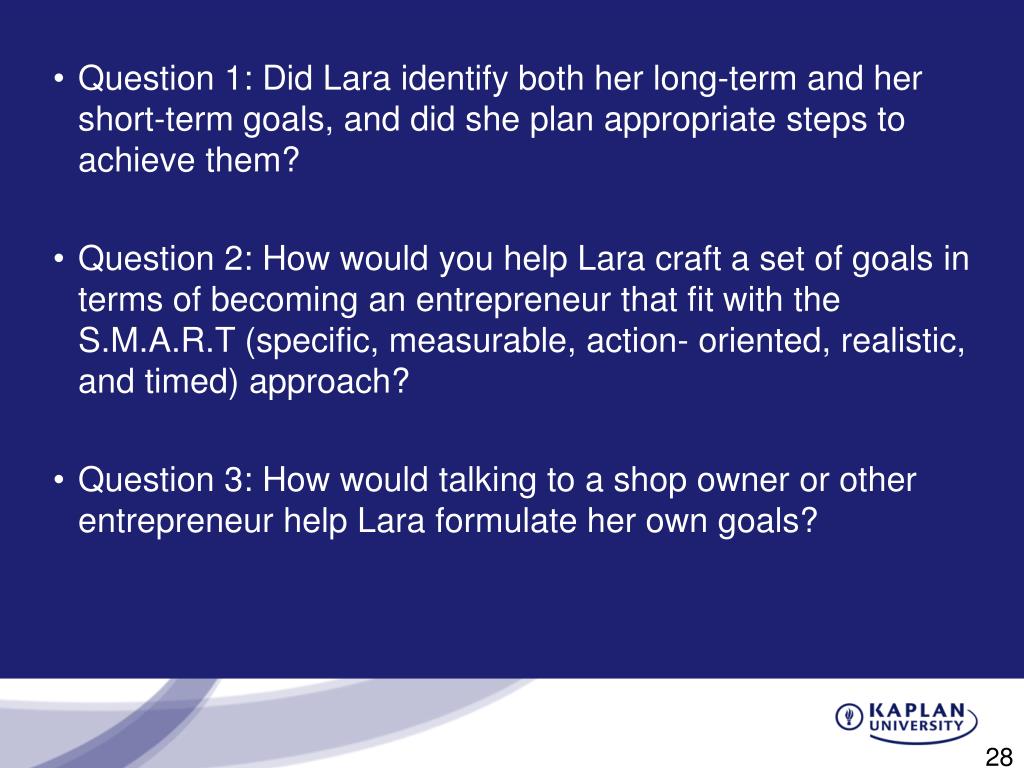 • Question 1: Did Lara identify both her long-term and her short-term goals, and did she plan appropriate steps to achieve them?

• Question 2: How would you help Lara craft a set of goals in terms of becoming an entrepreneur that fit with the S.M.A.R.T (specific, measurable, action- oriented, realistic, and timed) approach?

• Question 3: How would talking to a shop owner or other entrepreneur help Lara formulate her own goals?

KAPLAN UNIVERSITY

28